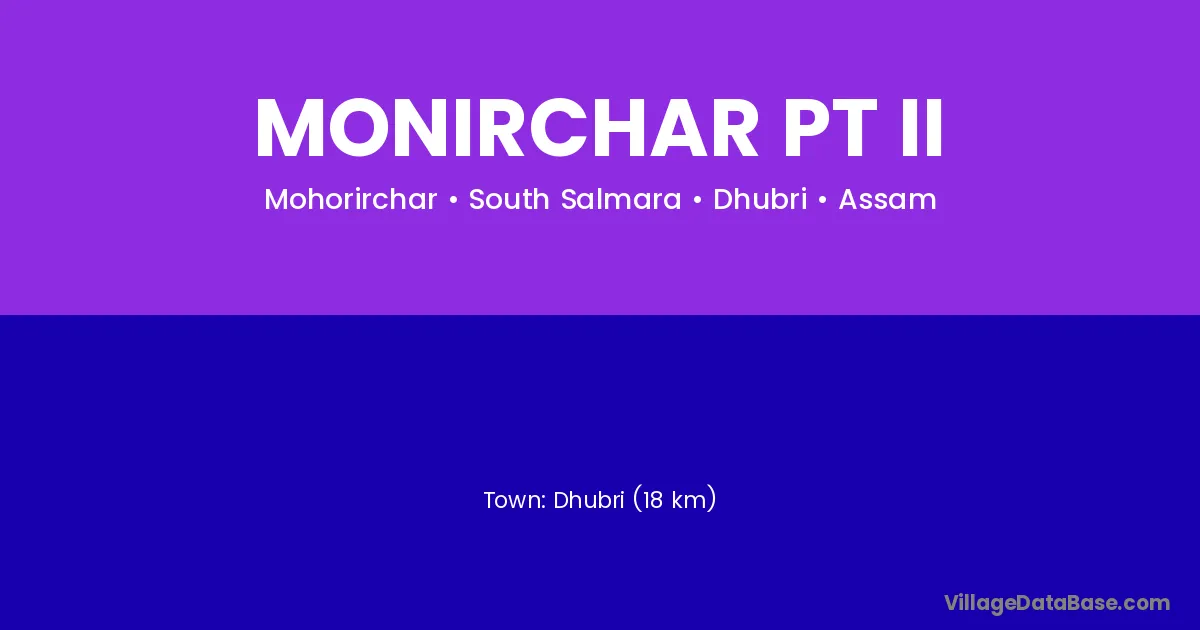 MONIRCHAR PT II

Mohorirchar • South Salmara • Dhubri • Assam

Town: Dhubri (18 km)

VillageDataBase.com